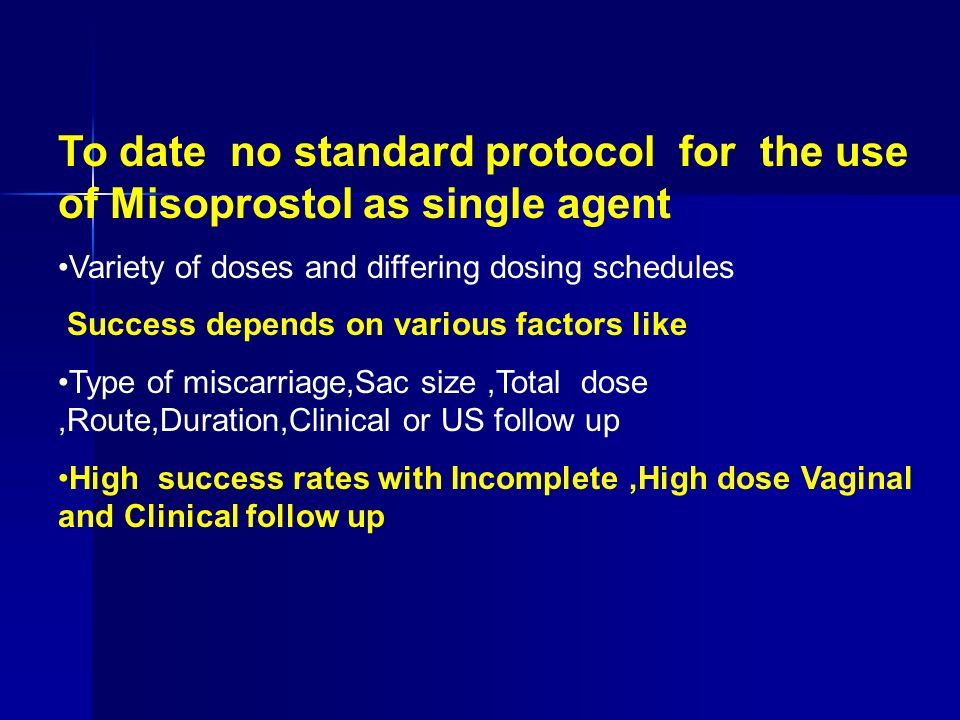 To date no standard protocol for the use of Misoprostol as single agent

•Variety of doses and differing dosing schedules

Success depends on various factors like

•Type of miscarriage,Sac size ,Total dose ,Route,Duration,Clinical or US follow up

•High success rates with Incomplete ,High dose Vaginal and Clinical follow up